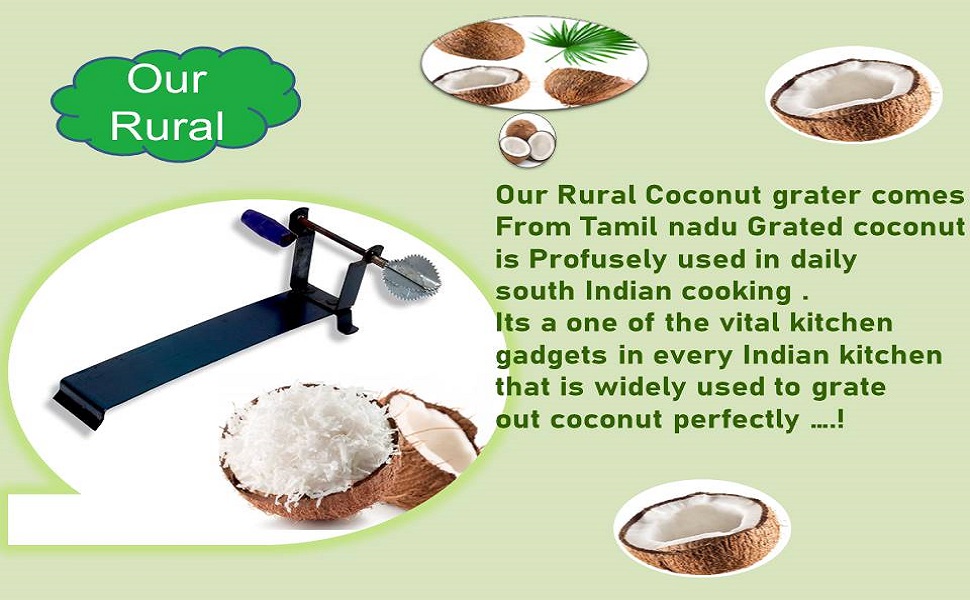 Our Rural

Our Rural Coconut grater comes From Tamil nadu Grated coconut is Profusely used in daily south Indian cooking .
Its a one of the vital kitchen gadgets in every Indian kitchen that is widely used to grate out coconut perfectly ….!